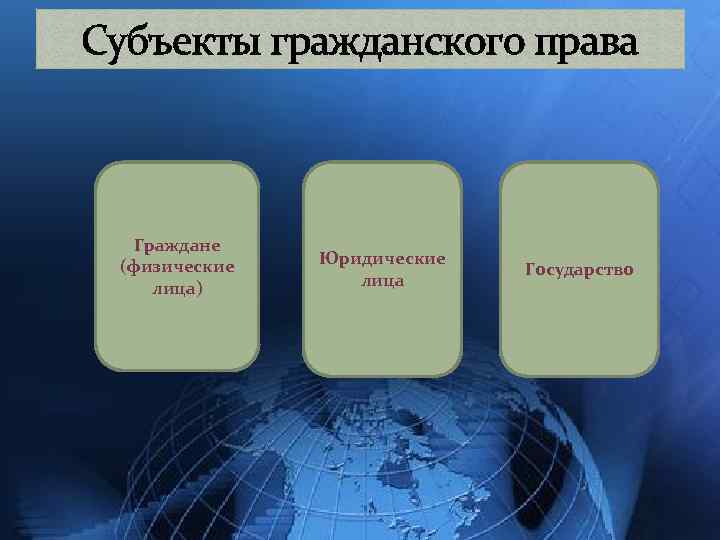 Субъекты гражданского права

Граждане (физические лица)

Юридические лица

Государство